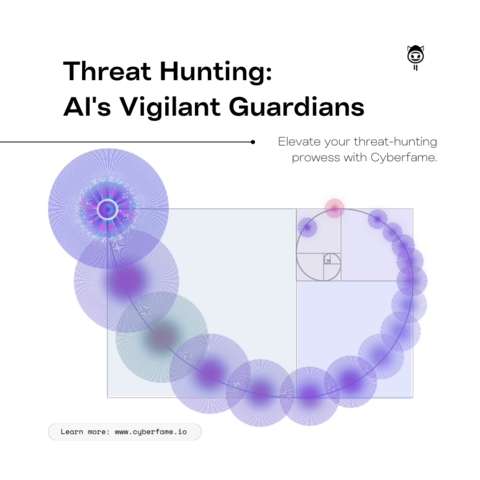 Threat Hunting:
AI's Vigilant Guardians

Elevate your threat-hunting prowess with Cyberfame.

Learn more: www.cyberfame.io